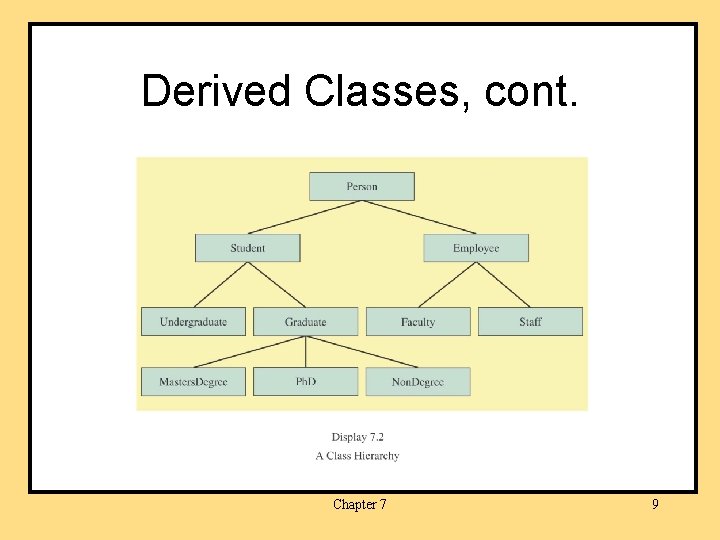 Derived Classes, cont.

Person

Student

Employee

Undergraduate

Graduate

Faculty

Staff

MastersDegree

PhD

NonDegree

Display 7.2
A Class Hierarchy

Chapter 7

9